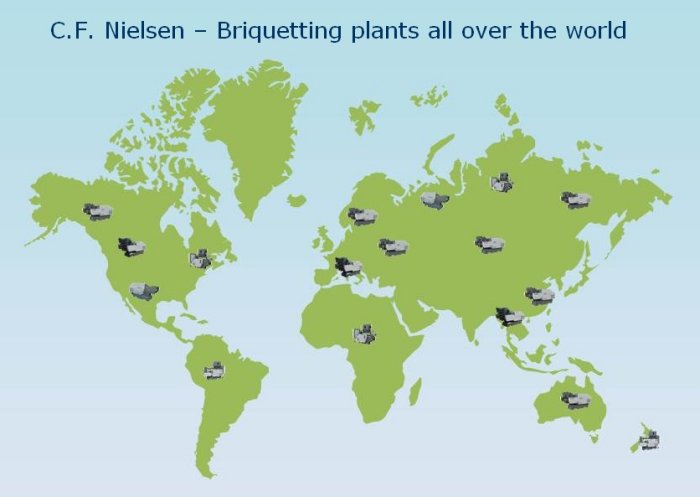 C.F. Nielsen – Briquetting plants all over the world